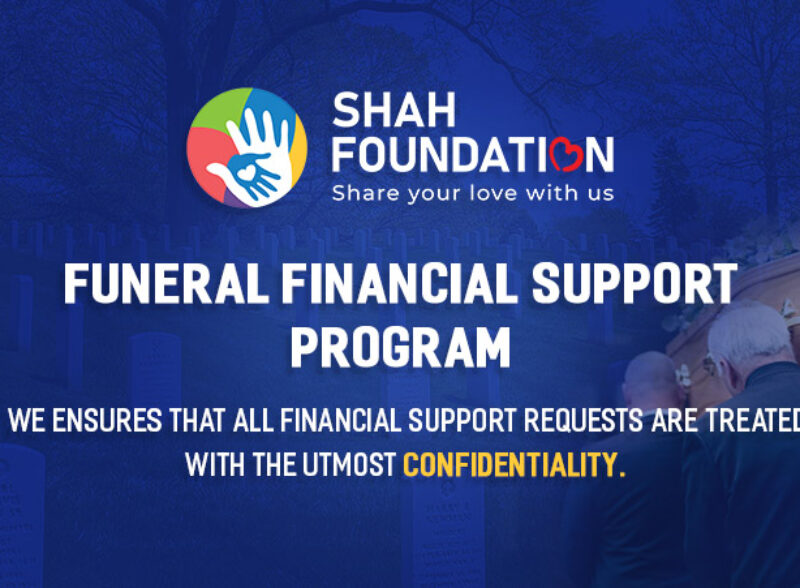 SHAH
FOUNDATION
Share your love with us

FUNERAL FINANCIAL SUPPORT PROGRAM

WE ENSURES THAT ALL FINANCIAL SUPPORT REQUESTS ARE TREATED WITH THE UTMOST CONFIDENTIALITY.